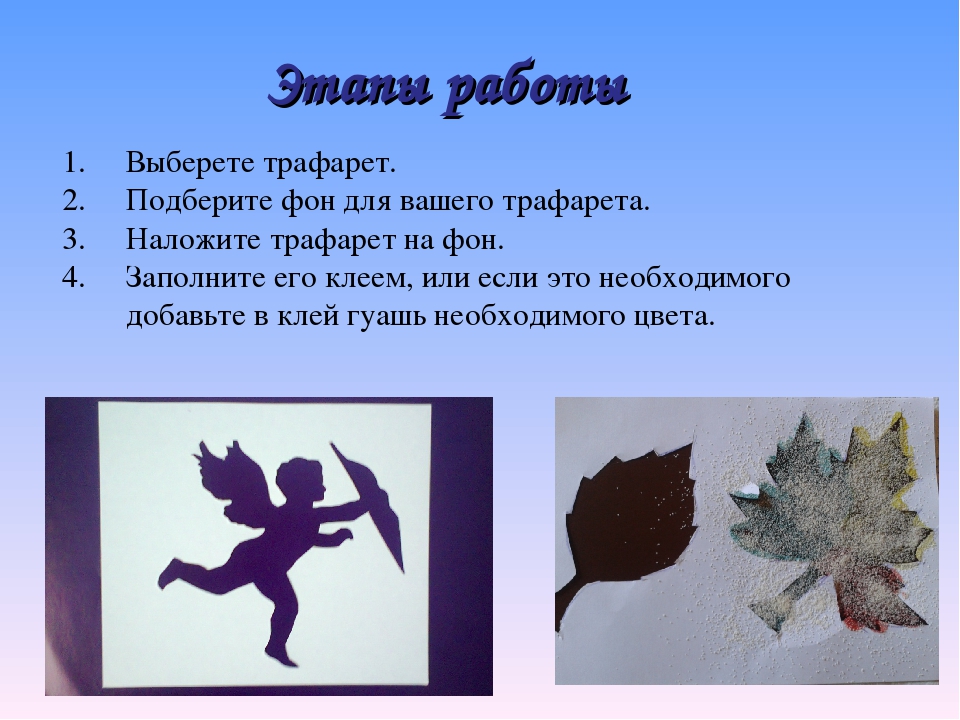 Этапы работы

1. Выберете трафарет.
2. Подберите фон для вашего трафарета.
3. Наложите трафарет на фон.
4. Заполните его клеем, или если это необходимого добавьте в клей гуашь необходимого цвета.